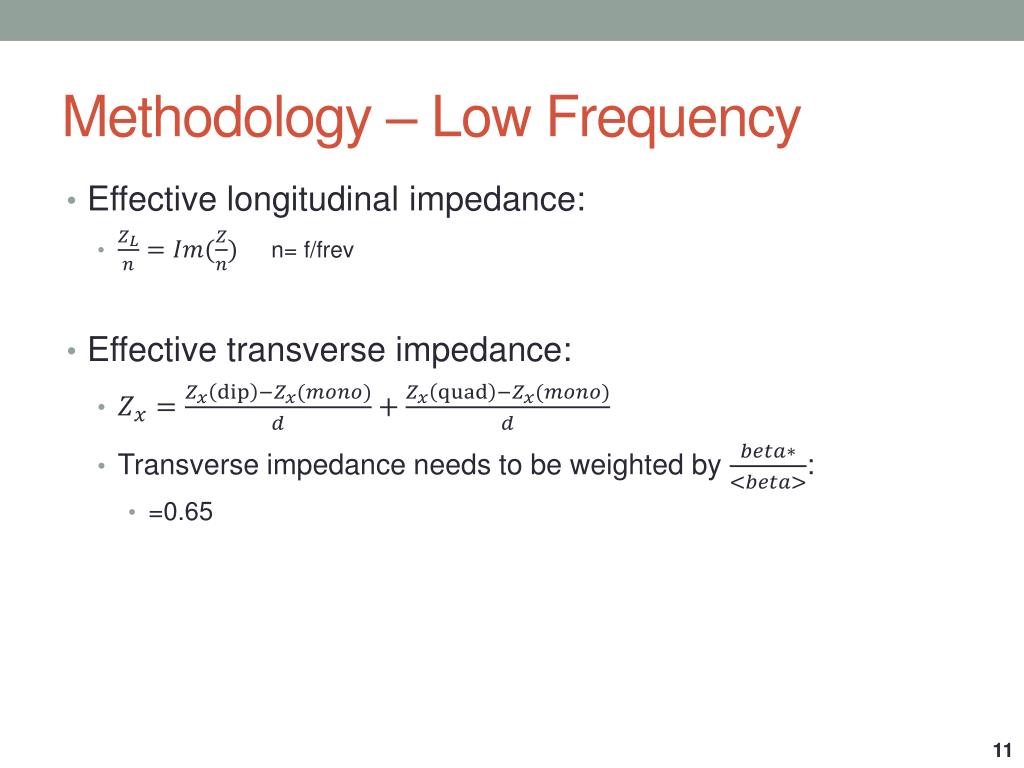 Methodology – Low Frequency

• Effective longitudinal impedance:
  • $\frac{Z_L}{n} = Im(\frac{Z}{n})$ n= f/frev

• Effective transverse impedance:
  • $Z_x = \frac{Z_x(\text{dip}) - Z_x(mono)}{d} + \frac{Z_x(\text{quad}) - Z_x(mono)}{d}$
  • Transverse impedance needs to be weighted by $\frac{beta*}{<beta>}$:
    • =0.65

11